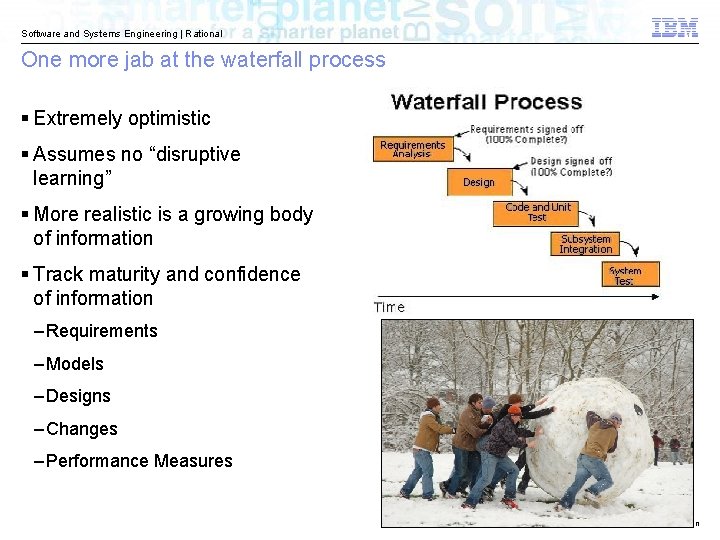 Software and Systems Engineering | Rational

IBM

One more jab at the waterfall process

▪ Extremely optimistic

▪ Assumes no "disruptive learning"

▪ More realistic is a growing body of information

▪ Track maturity and confidence of information

– Requirements

– Models

– Designs

– Changes

– Performance Measures

Waterfall Process

Requirements Analysis

Requirements signed off (100% Complete?)

Design

Design signed off (100% Complete?)

Code and Unit Test

Subsystem Integration

System Test

Time